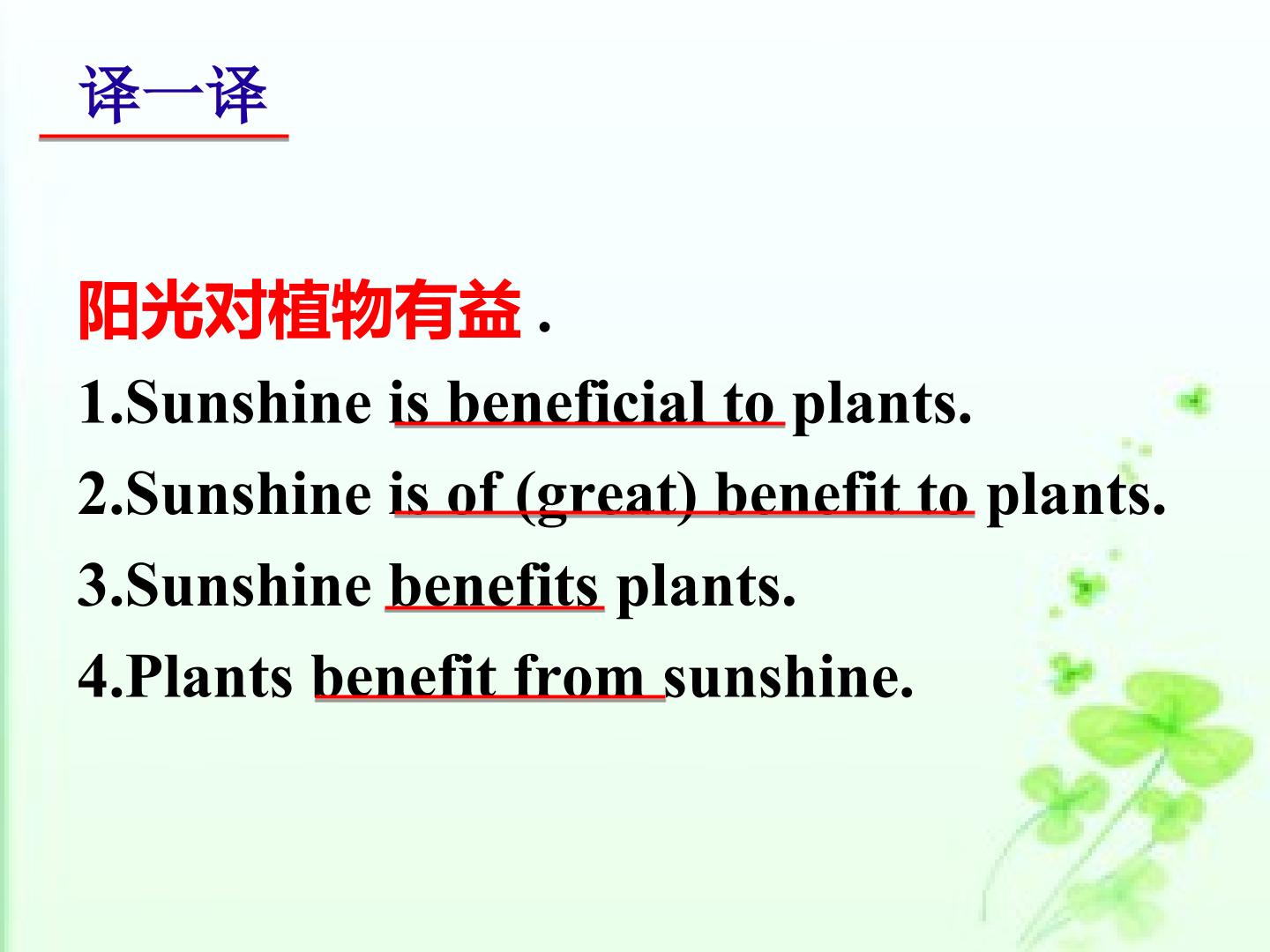 译一译

阳光对植物有益 .

1.Sunshine is beneficial to plants.

2.Sunshine is of (great) benefit to plants.

3.Sunshine benefits plants.

4.Plants benefit from sunshine.